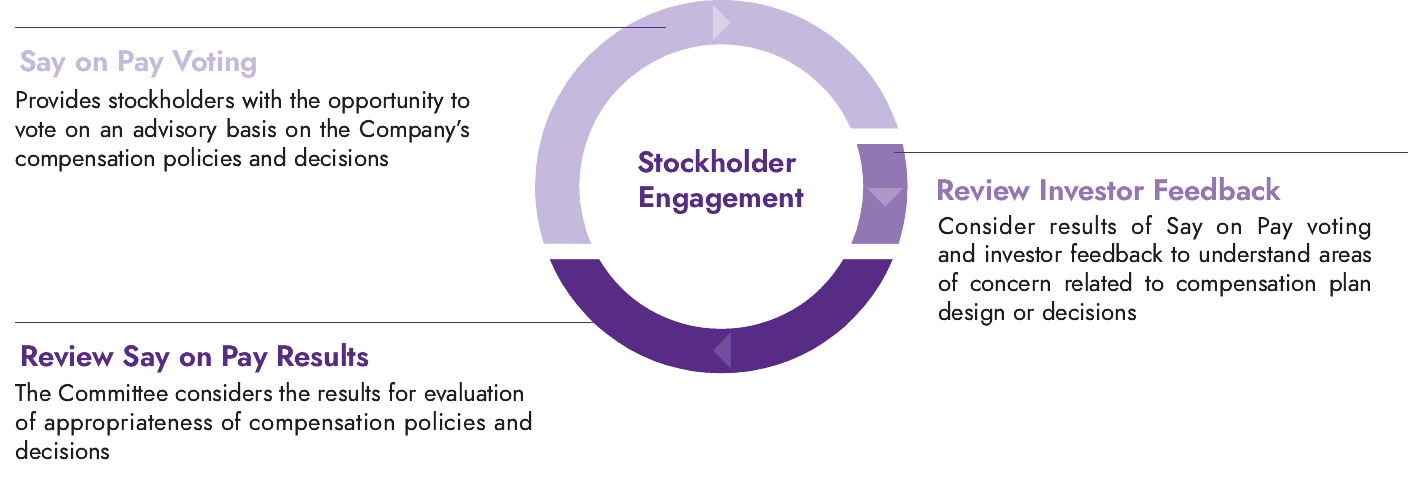 Say on Pay Voting

Provides stockholders with the opportunity to vote on an advisory basis on the Company's compensation policies and decisions

Stockholder Engagement

Review Investor Feedback

Consider results of Say on Pay voting and investor feedback to understand areas of concern related to compensation plan design or decisions

Review Say on Pay Results

The Committee considers the results for evaluation of appropriateness of compensation policies and decisions